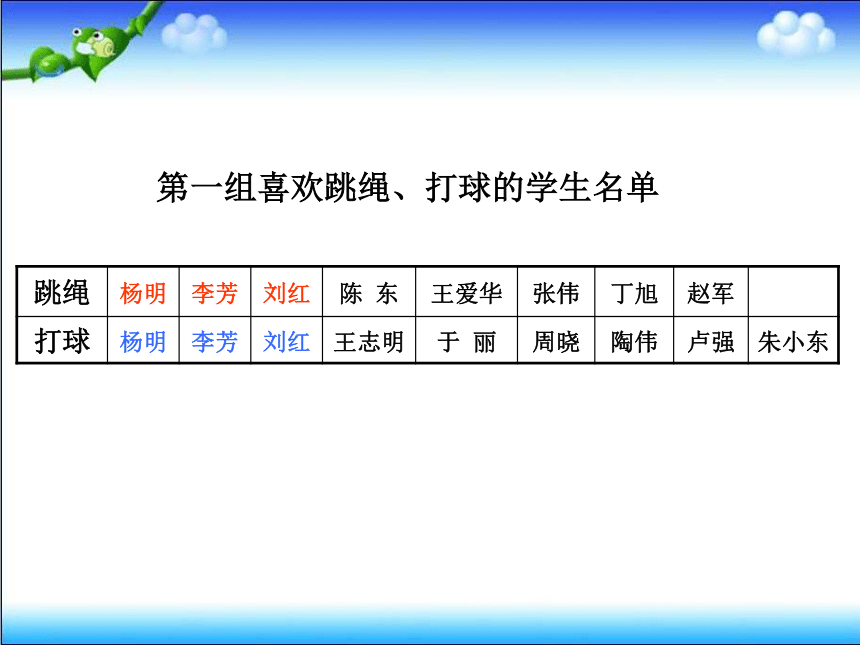 第一组喜欢跳绳、打球的学生名单

| 跳绳 | 杨明 | 李芳 | 刘红 | 陈 东 | 王爱华 | 张伟 | 丁旭 | 赵军 | |
|---|---|---|---|---|---|---|---|---|---|
| 打球 | 杨明 | 李芳 | 刘红 | 王志明 | 于 丽 | 周晓 | 陶伟 | 卢强 | 朱小东 |